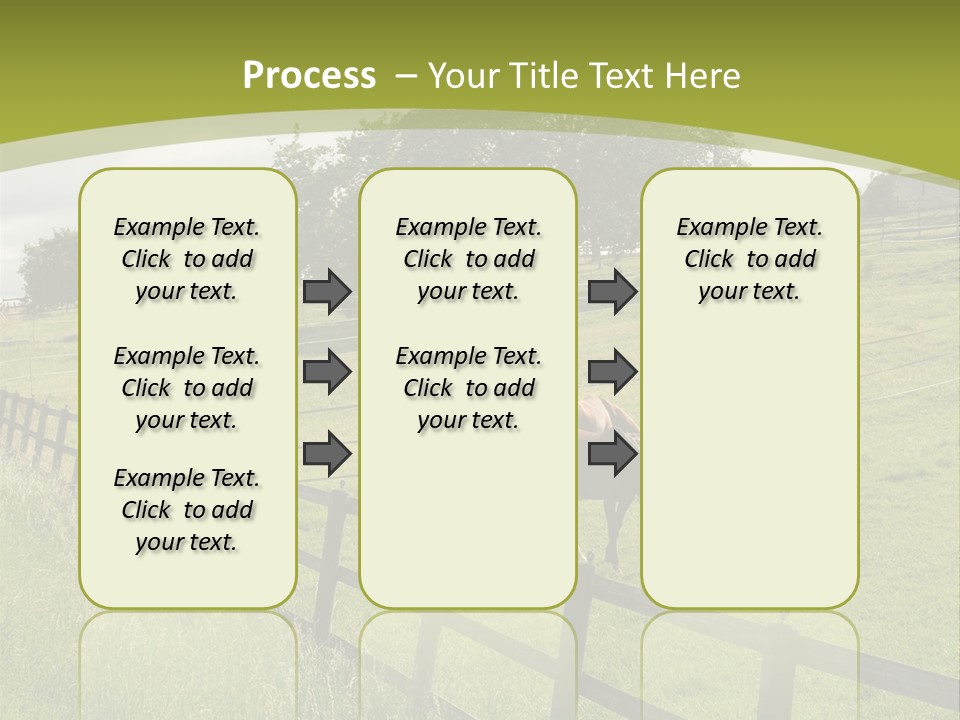 Process – Your Title Text Here

Example Text. Click to add your text.

Example Text. Click to add your text.

Example Text. Click to add your text.

Example Text. Click to add your text.

Example Text. Click to add your text.

Example Text. Click to add your text.